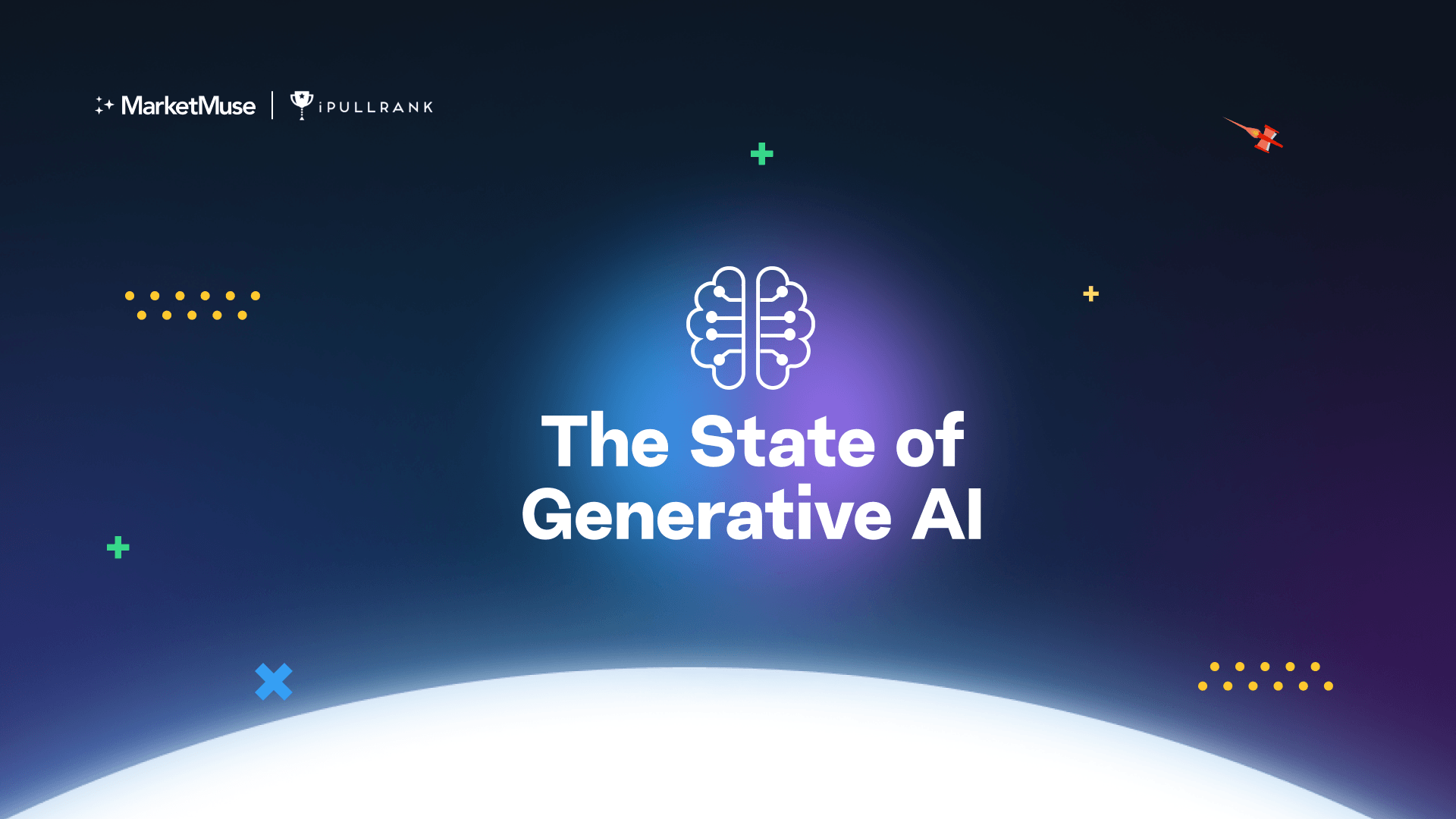 MarketMuse | iPULLRANK

The State of Generative AI